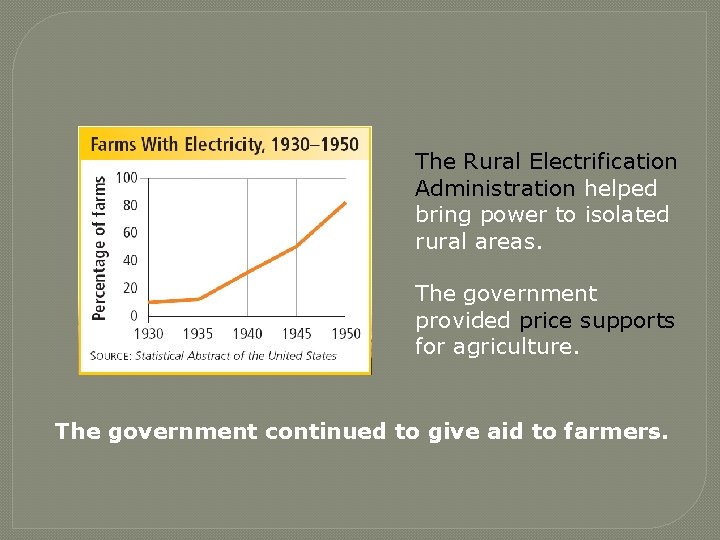 Farms With Electricity, 1930–1950

Percentage of farms

100
80
60
40
20
0

1930 1935 1940 1945 1950

SOURCE: Statistical Abstract of the United States

The Rural Electrification Administration helped bring power to isolated rural areas.

The government provided price supports for agriculture.

The government continued to give aid to farmers.